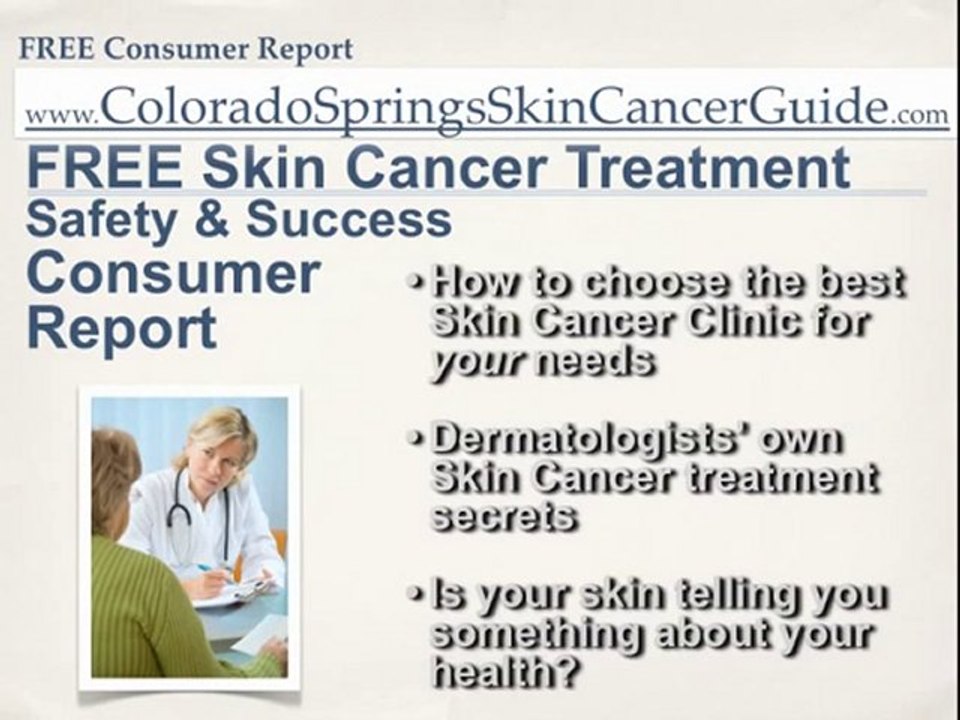 FREE Consumer Report

www.ColoradoSpringsSkinCancerGuide.com

FREE Skin Cancer Treatment
Safety & Success
Consumer Report

• How to choose the best Skin Cancer Clinic for your needs

• Dermatologists' own Skin Cancer treatment secrets

• Is your skin telling you something about your health?